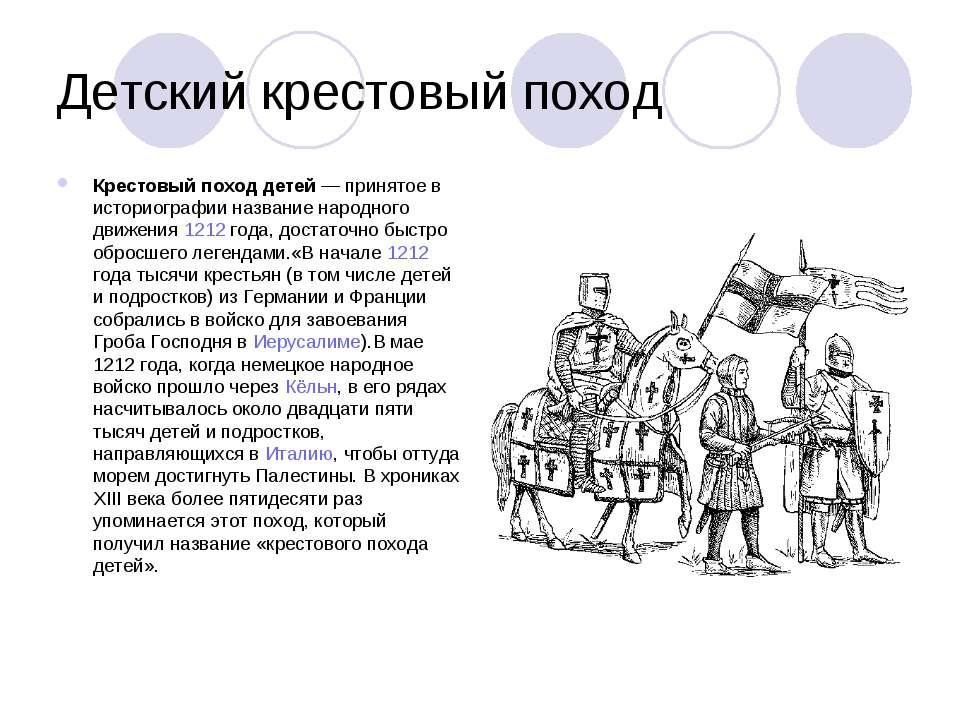 Детский крестовый поход

Крестовый поход детей — принятое в историографии название народного движения 1212 года, достаточно быстро обросшего легендами.«В начале 1212 года тысячи крестьян (в том числе детей и подростков) из Германии и Франции собрались в войско для завоевания Гроба Господня в Иерусалиме).В мае 1212 года, когда немецкое народное войско прошло через Кёльн, в его рядах насчитывалось около двадцати пяти тысяч детей и подростков, направляющихся в Италию, чтобы оттуда морем достигнуть Палестины. В хрониках XIII века более пятидесяти раз упоминается этот поход, который получил название «крестового похода детей».